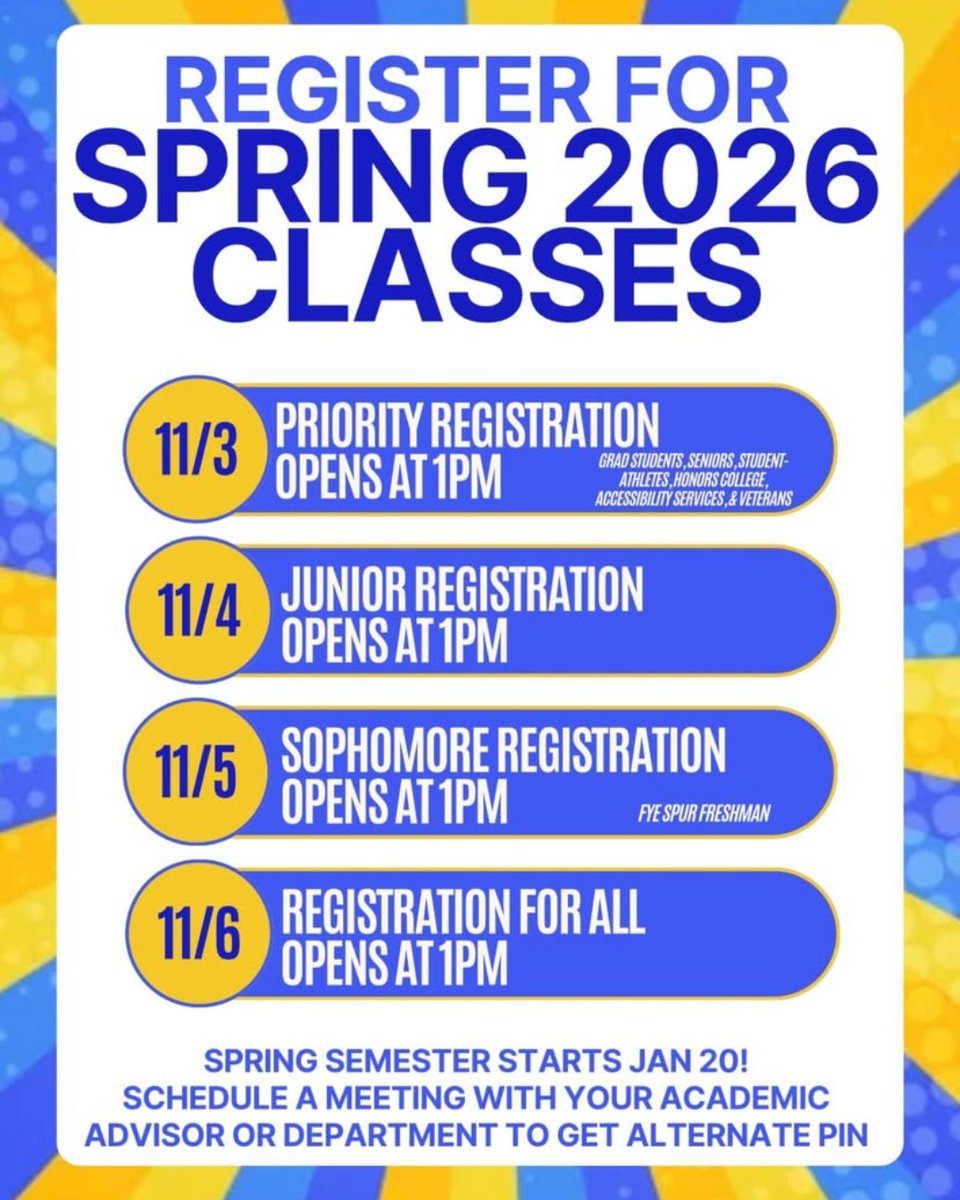 REGISTER FOR
SPRING 2026
CLASSES

11/3
PRIORITY REGISTRATION
OPENS AT 1PM
GRAD STUDENTS, SENIORS, STUDENT-ATHLETES, HONORS COLLEGE, ACCESSIBILITY SERVICES, & VETERANS

11/4
JUNIOR REGISTRATION
OPENS AT 1PM

11/5
SOPHOMORE REGISTRATION
OPENS AT 1PM
FYE SPUR FRESHMAN

11/6
REGISTRATION FOR ALL
OPENS AT 1PM

SPRING SEMESTER STARTS JAN 20!
SCHEDULE A MEETING WITH YOUR ACADEMIC ADVISOR OR DEPARTMENT TO GET ALTERNATE PIN